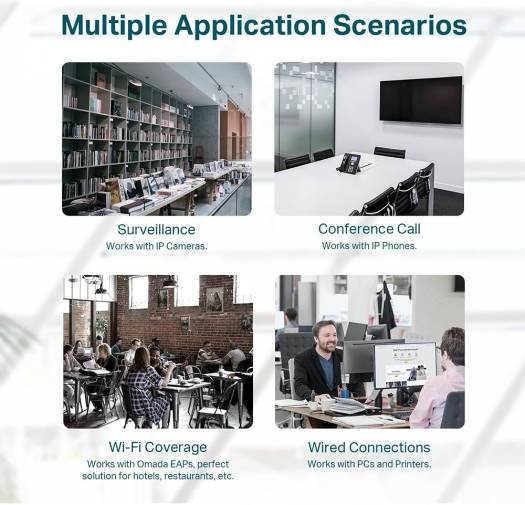 Multiple Application Scenarios

Surveillance
Works with IP Cameras.

Conference Call
Works with IP Phones.

Wi-Fi Coverage
Works with Omada EAPs, perfect solution for hotels, restaurants, etc.

Wired Connections
Works with PCs and Printers.